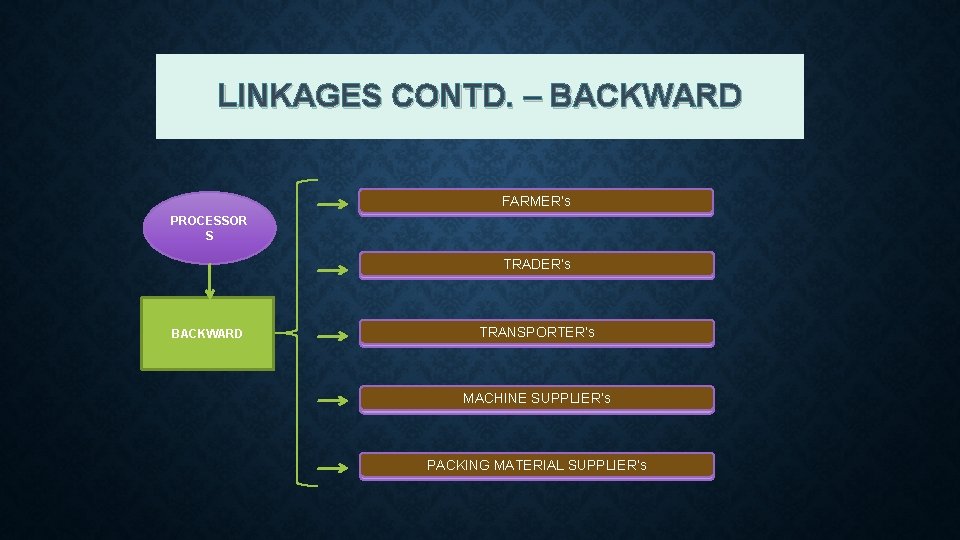 LINKAGES CONTD. – BACKWARD

PROCESSOR S

BACKWARD

FARMER's

TRADER's

TRANSPORTER's

MACHINE SUPPLIER's

PACKING MATERIAL SUPPLIER's